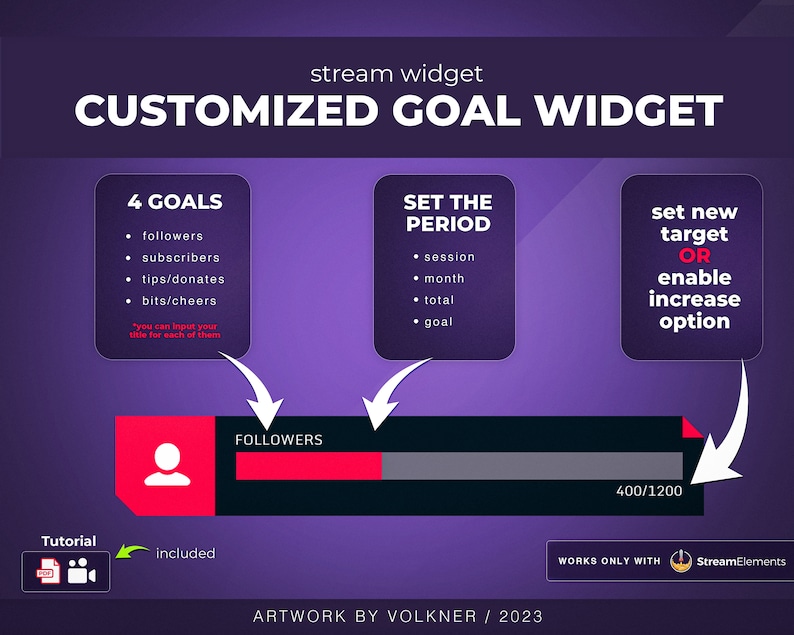 stream widget
CUSTOMIZED GOAL WIDGET

4 GOALS
• followers
• subscribers
• tips/donates
• bits/cheers
*you can input your title for each of them

SET THE PERIOD
• session
• month
• total
• goal

set new target
OR
enable increase option

FOLLOWERS
400/1200

Tutorial
PDF
included

WORKS ONLY WITH StreamElements

ARTWORK BY VOLKNER / 2023